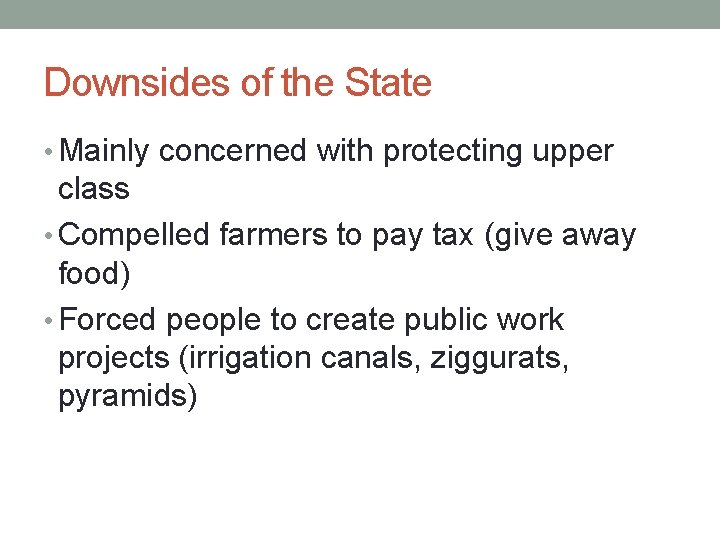 Downsides of the State

• Mainly concerned with protecting upper class
• Compelled farmers to pay tax (give away food)
• Forced people to create public work projects (irrigation canals, ziggurats, pyramids)